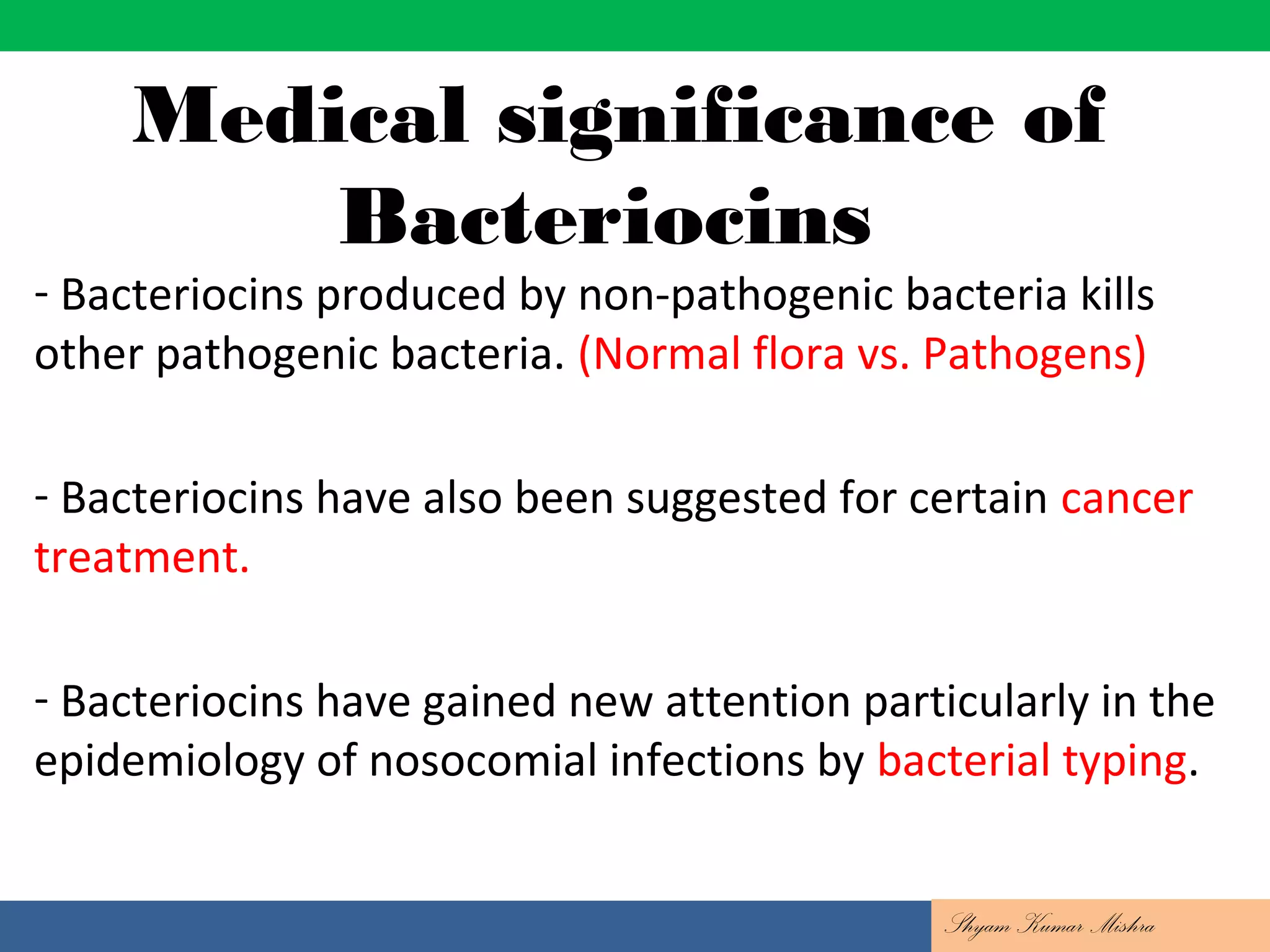 Medical significance of Bacteriocins

- Bacteriocins produced by non-pathogenic bacteria kills other pathogenic bacteria. (Normal flora vs. Pathogens)

- Bacteriocins have also been suggested for certain cancer treatment.

- Bacteriocins have gained new attention particularly in the epidemiology of nosocomial infections by bacterial typing.

Shyam Kumar Mishra